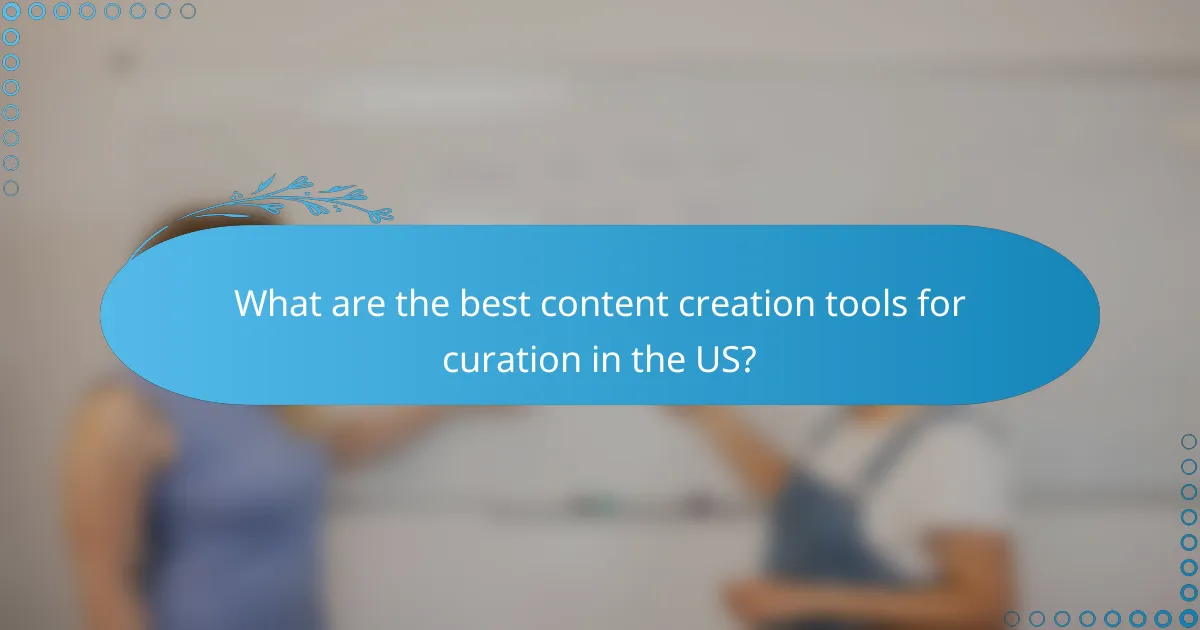 What are the best content creation tools for curation in the US?